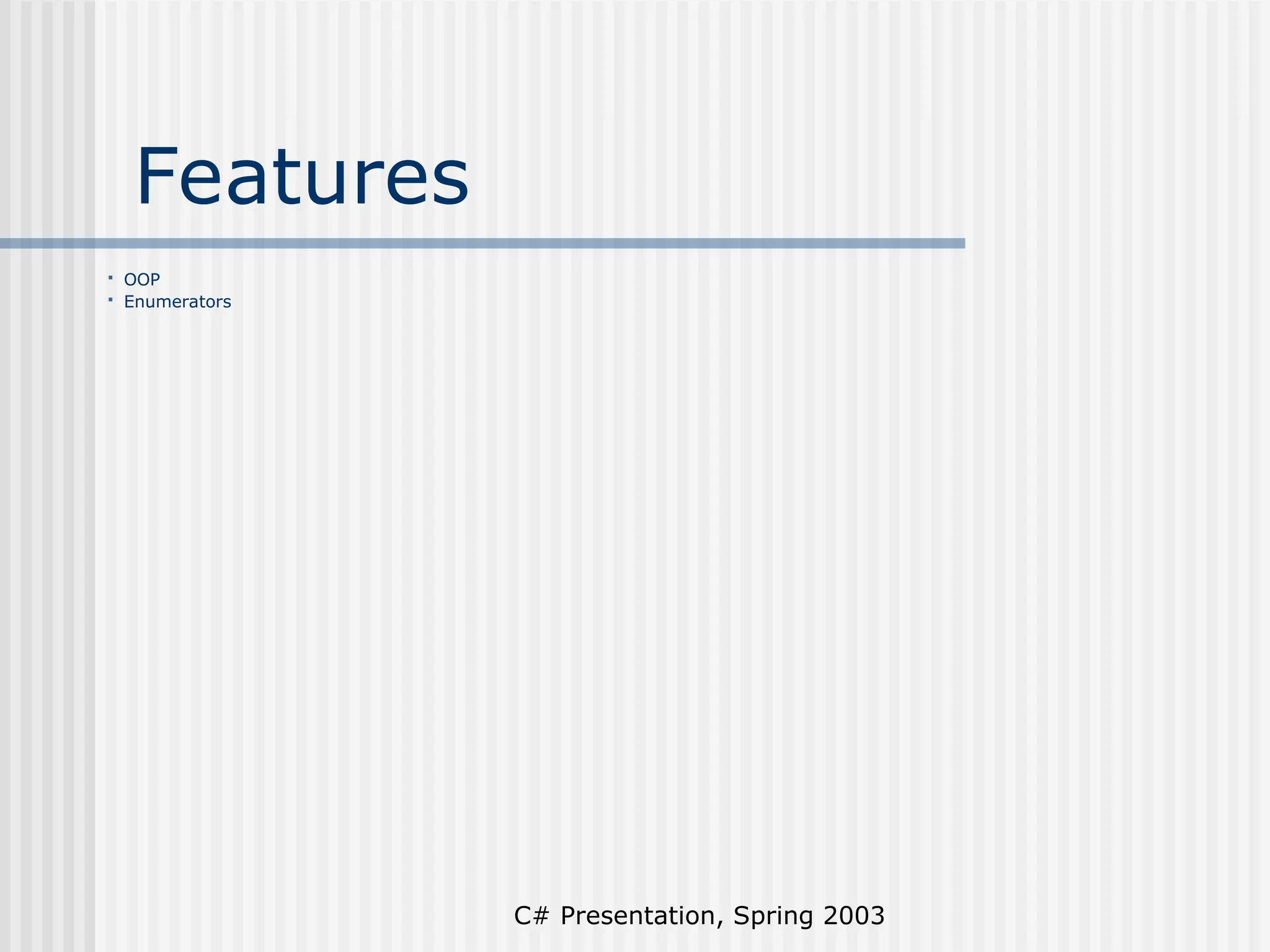 Features

- OOP
- Enumerators

C# Presentation, Spring 2003